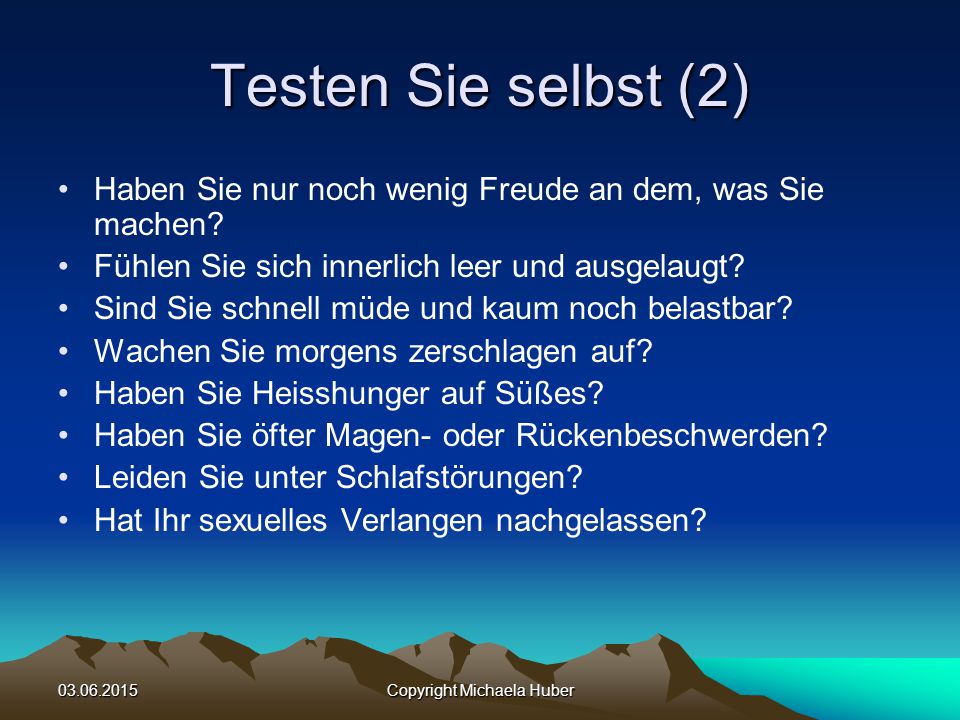 Testen Sie selbst (2)

• Haben Sie nur noch wenig Freude an dem, was Sie machen?
• Fühlen Sie sich innerlich leer und ausgelaugt?
• Sind Sie schnell müde und kaum noch belastbar?
• Wachen Sie morgens zerschlagen auf?
• Haben Sie Heisshunger auf Süßes?
• Haben Sie öfter Magen- oder Rückenbeschwerden?
• Leiden Sie unter Schlafstörungen?
• Hat Ihr sexuelles Verlangen nachgelassen?

03.06.2015

Copyright Michaela Huber